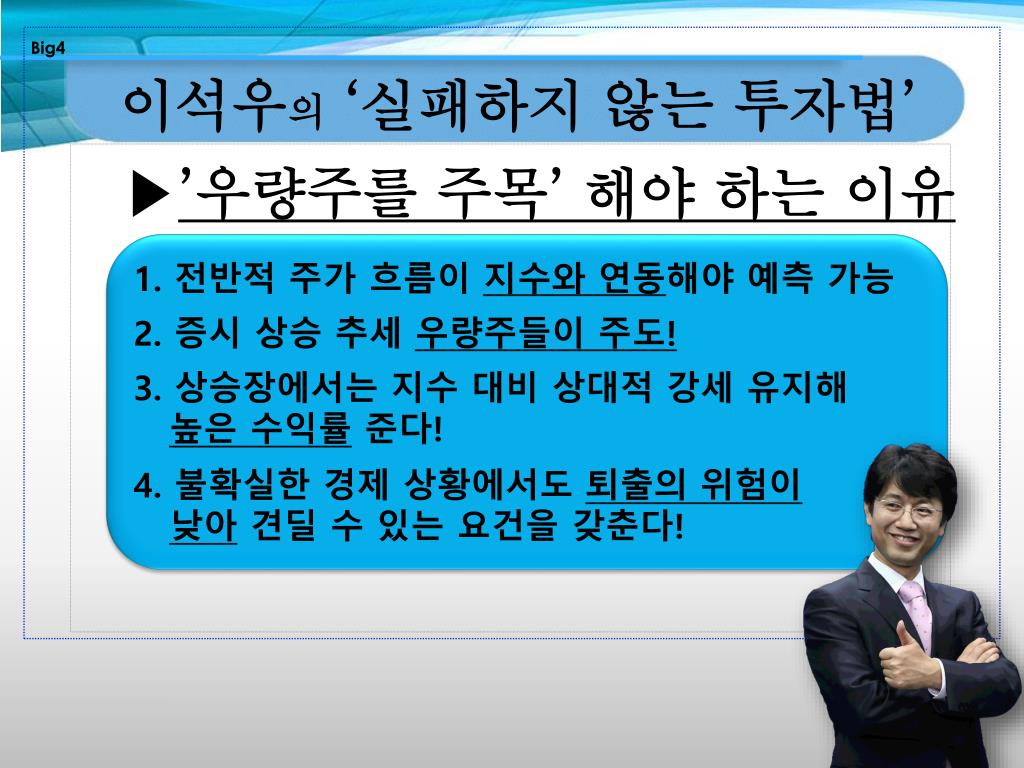 Big4

이석우의 ‘실패하지 않는 투자법’

▶’우량주를 주목’ 해야 하는 이유

1. 전반적 주가 흐름이 지수와 연동해야 예측 가능

2. 증시 상승 추세 우량주들이 주도!

3. 상승장에서는 지수 대비 상대적 강세 유지해 높은 수익률 준다!

4. 불확실한 경제 상황에서도 퇴출의 위험이 낮아 견딜 수 있는 요건을 갖춘다!